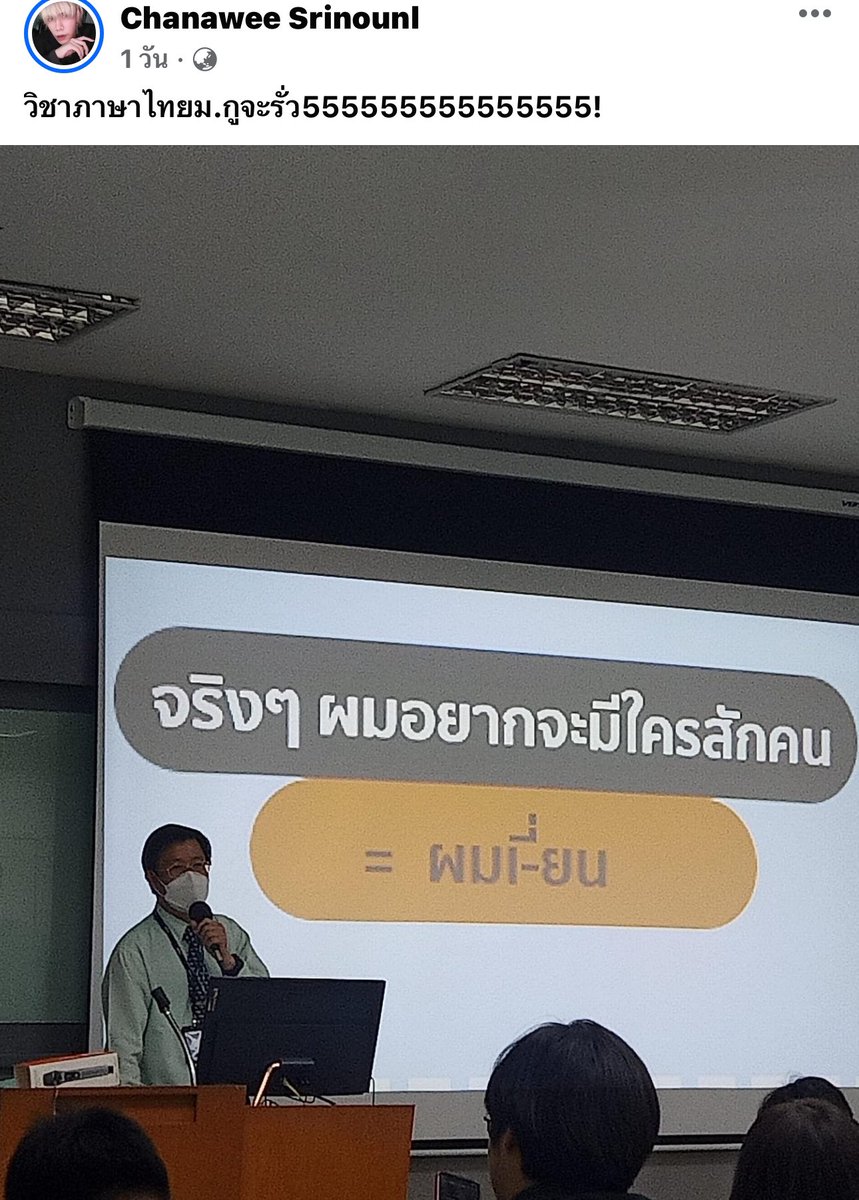 Chanawee Srinounl
1 วัน ·
วิชาภาษาไทยม.กูจะรั่ว555555555555555!

จริงๆ ผมอยากจะมีใครสักคน
= ผมเ-ี่ยน